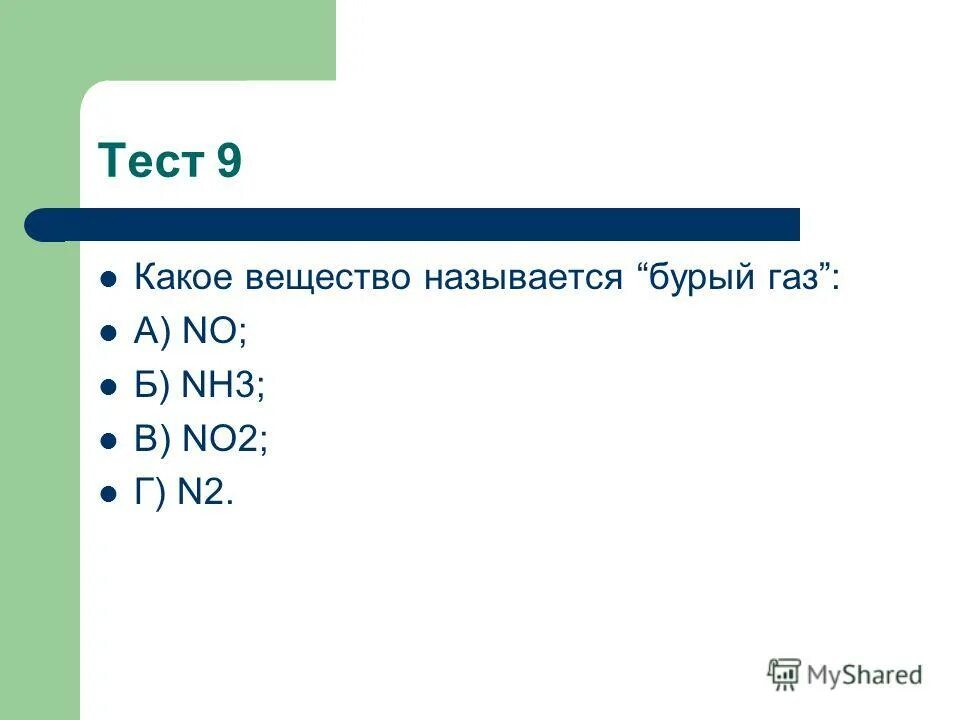 Тест 9

Какое вещество называется “бурый газ”:

А) NO;

Б) NH3;

В) NO2;

Г) N2.

MyShared